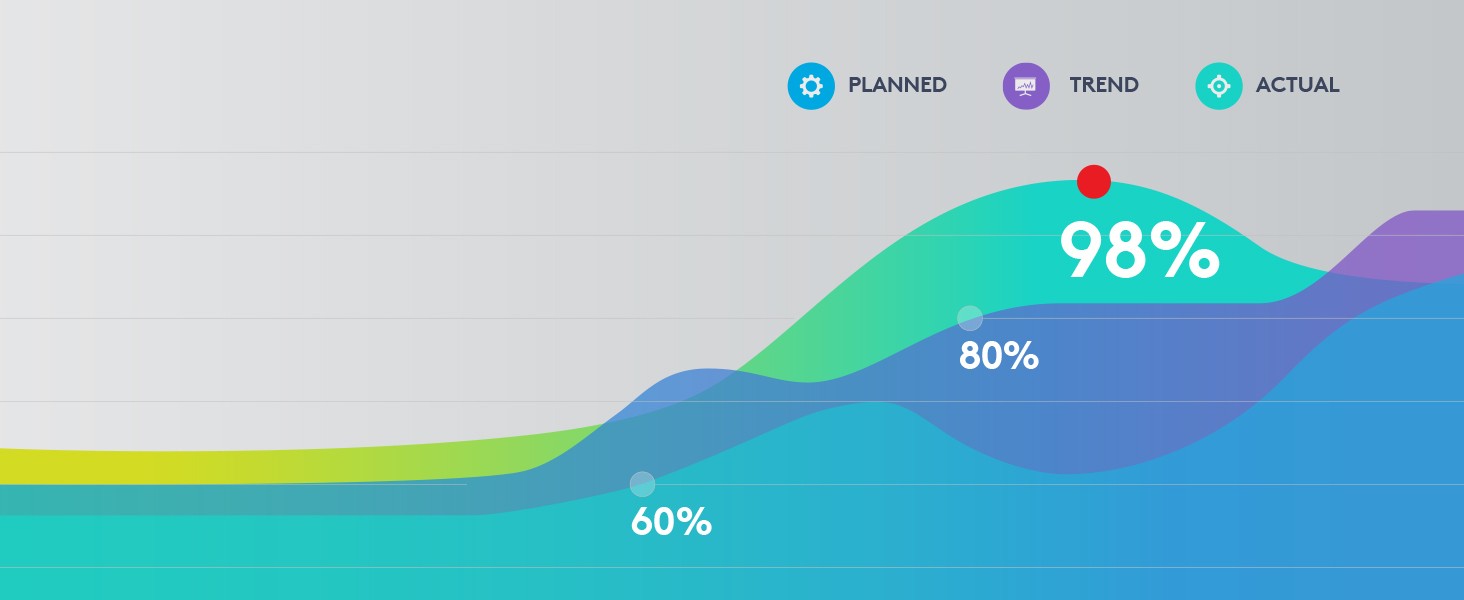 PLANNED TREND ACTUAL

98%

80%

60%